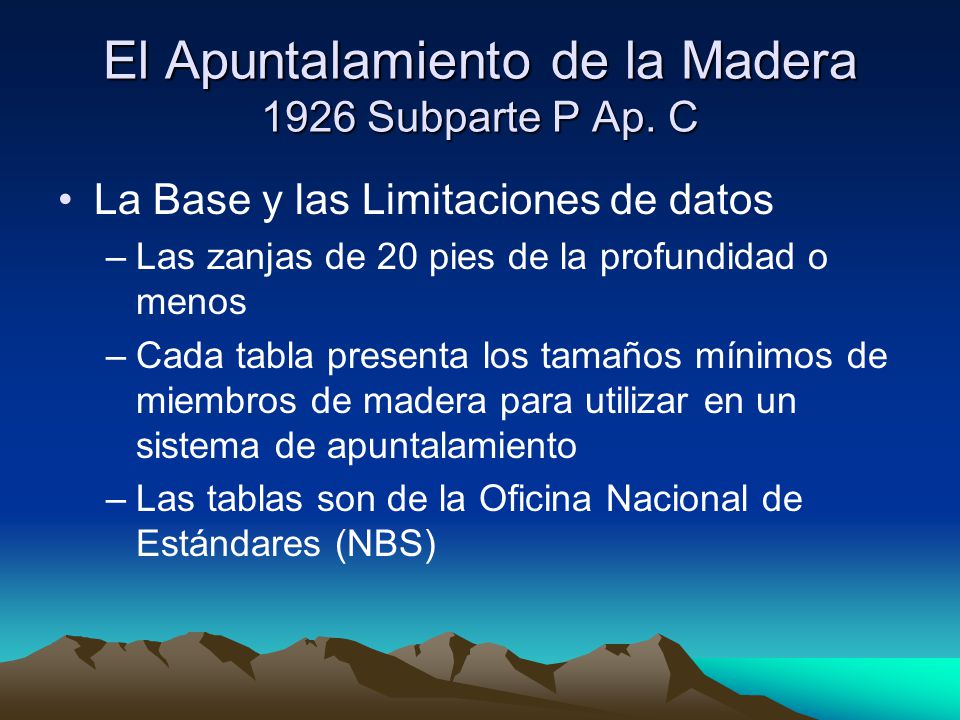 El Apuntalamiento de la Madera
1926 Subparte P Ap. C

• La Base y las Limitaciones de datos
– Las zanjas de 20 pies de la profundidad o menos
– Cada tabla presenta los tamaños mínimos de miembros de madera para utilizar en un sistema de apuntalamiento
– Las tablas son de la Oficina Nacional de Estándares (NBS)